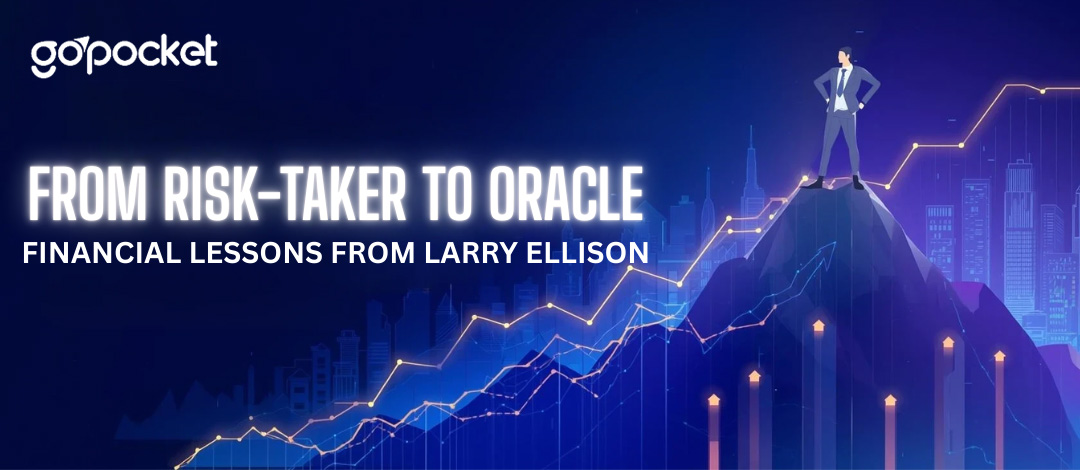 gopocket

FROM RISK-TAKER TO ORACLE

FINANCIAL LESSONS FROM LARRY ELLISON